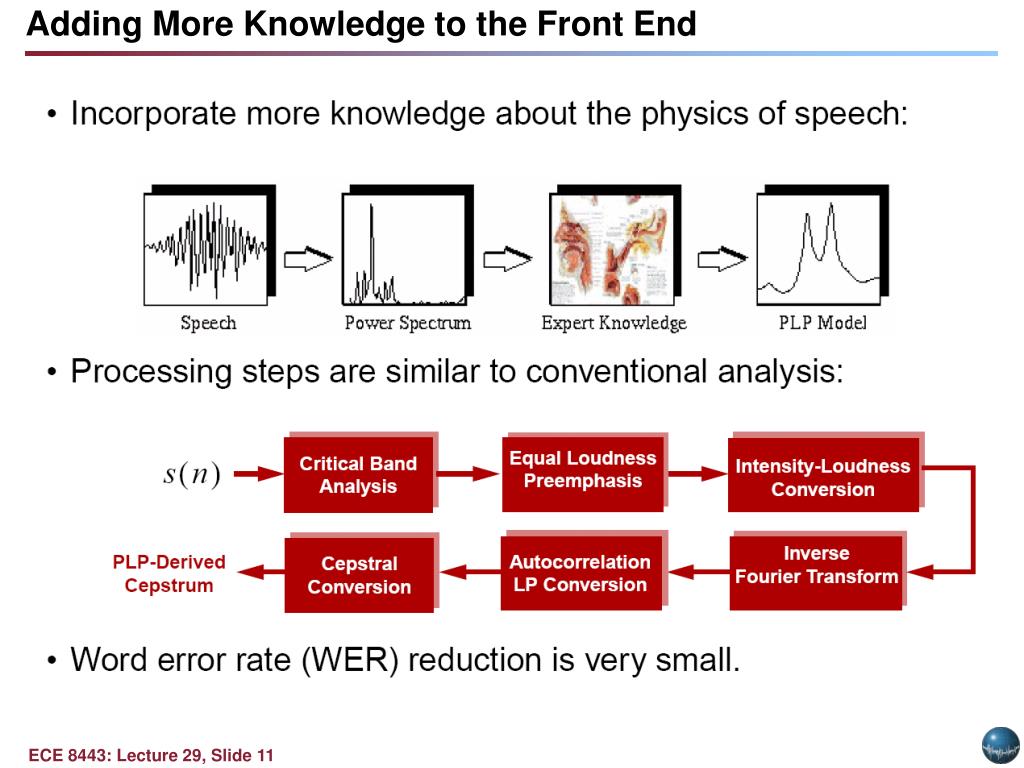 Adding More Knowledge to the Front End

• Incorporate more knowledge about the physics of speech:

Speech

Power Spectrum

Expert Knowledge

PLP Model

• Processing steps are similar to conventional analysis:

$s(n)$

Critical Band Analysis

Equal Loudness Preemphasis

Intensity-Loudness Conversion

Inverse Fourier Transform

Autocorrelation LP Conversion

Cepstral Conversion

PLP-Derived Cepstrum

• Word error rate (WER) reduction is very small.

ECE 8443: Lecture 29, Slide 11